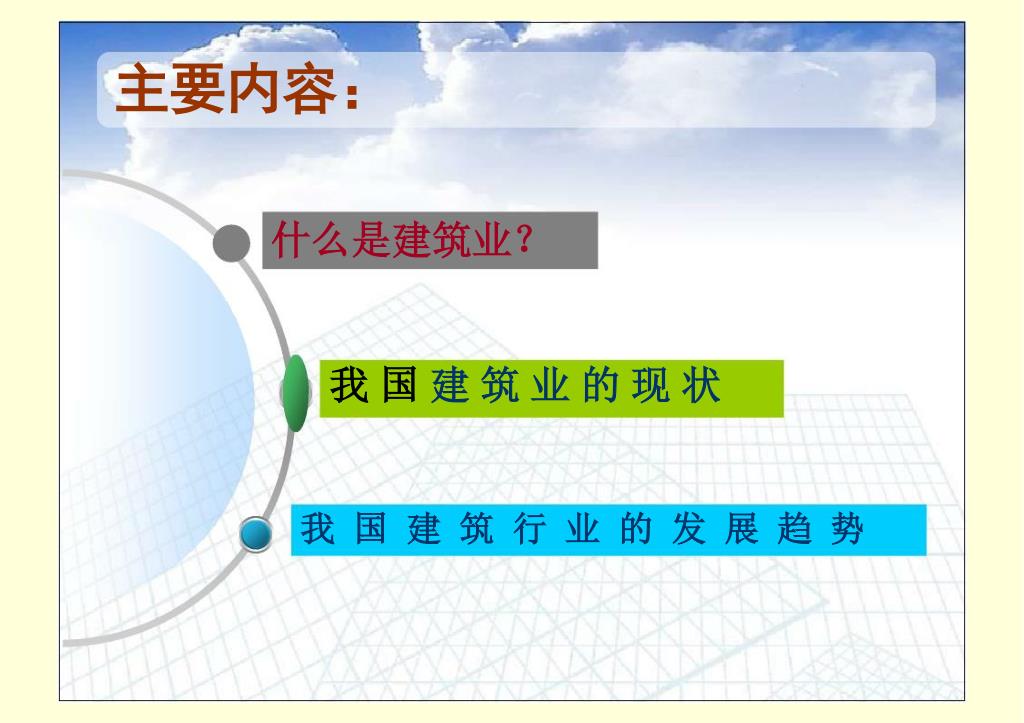 主要内容：

什么是建筑业？

我国建筑业的现状

我国建筑行业的发展趋势